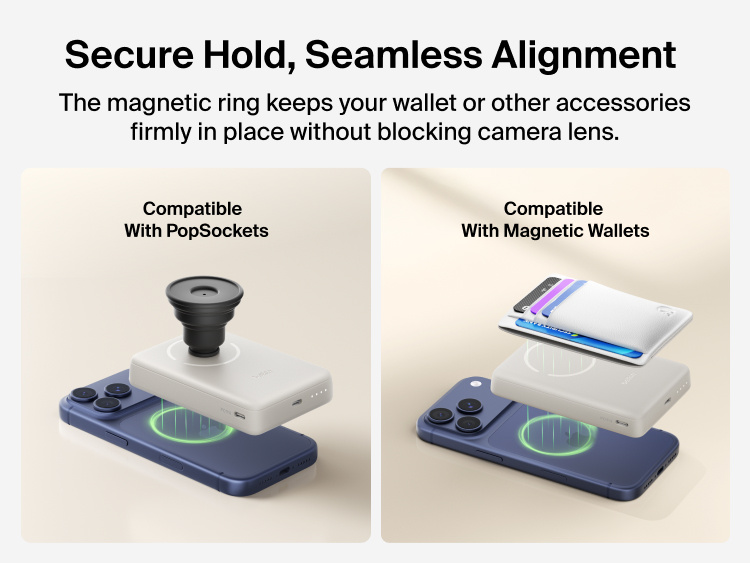 Secure Hold, Seamless Alignment

The magnetic ring keeps your wallet or other accessories firmly in place without blocking camera lens.

Compatible
With PopSockets

Compatible
With Magnetic Wallets